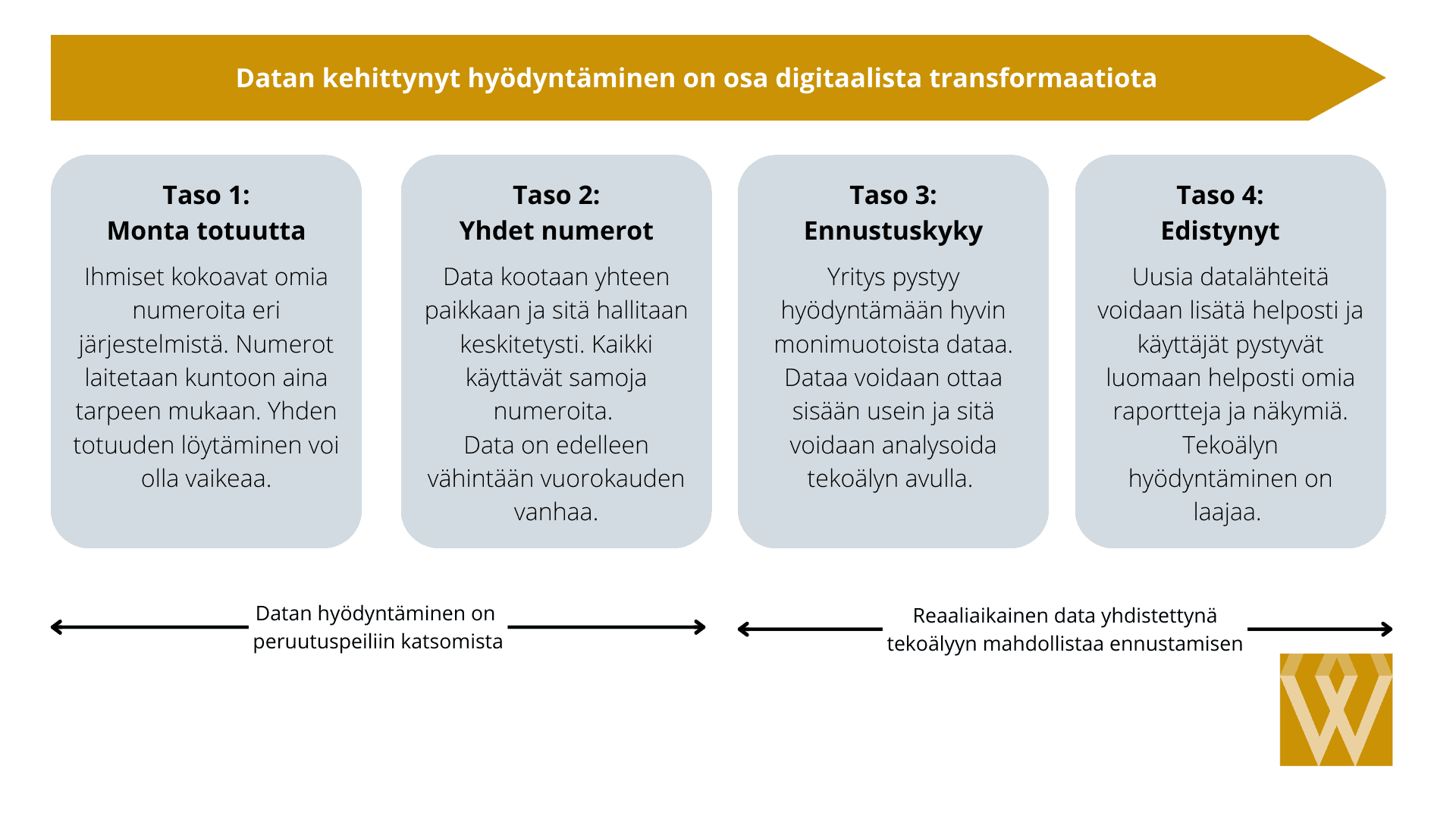 Datan kehittynyt hyödyntäminen on osa digitaalista transformaatiota

Taso 1:
Monta totuutta

Ihmiset kokoavat omia numeroita eri järjestelmistä. Numerot laitetaan kuntoon aina tarpeen mukaan. Yhden totuuden löytäminen voi olla vaikeaa.

Taso 2:
Yhdet numerot

Data kootaan yhteen paikkaan ja sitä hallitaan keskitetysti. Kaikki käyttävät samoja numeroita.
Data on edelleen vähintään vuorokauden vanhaa.

Taso 3:
Ennustuskyky

Yritys pystyy hyödyntämään hyvin monimuotoista dataa. Dataa voidaan ottaa sisään usein ja sitä voidaan analysoida tekoälyn avulla.

Taso 4:
Edistynyt

Uusia datalähteitä voidaan lisätä helposti ja käyttäjät pystyvät luomaan helposti omia raportteja ja näkymiä.
Tekoälyn hyödyntäminen on laajaa.

Datan hyödyntäminen on peruutuspeiliin katsomista

Reaaliaikainen data yhdistettynä tekoälyyn mahdollistaa ennustamisen